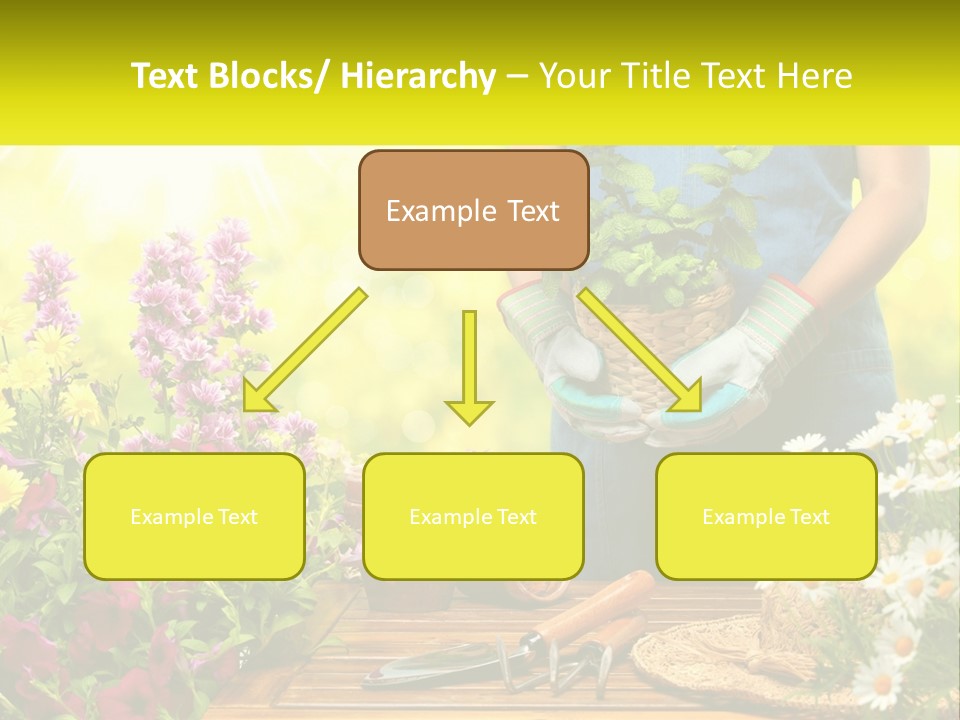 Text Blocks/ Hierarchy – Your Title Text Here

Example Text

Example Text

Example Text

Example Text